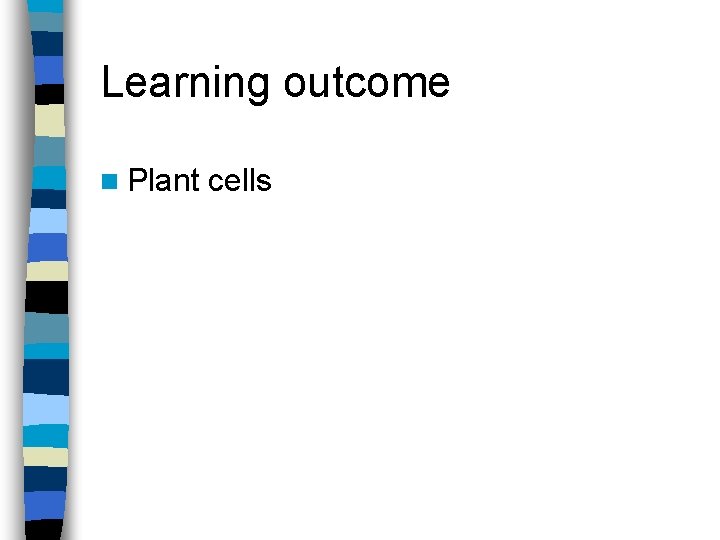 Learning outcome

Plant cells